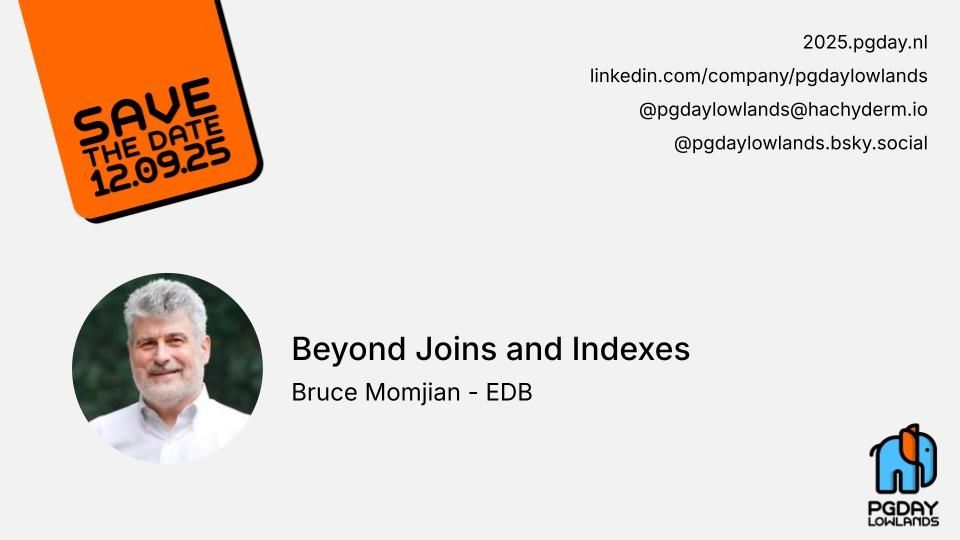 SAVE THE DATE 12.09.25

2025.pgday.nl
linkedin.com/company/pgdaylowlands
@pgdaylowlands@hachyderm.io
@pgdaylowlands.bsky.social

Beyond Joins and Indexes
Bruce Momjian - EDB

PGDAY LOWLANDS